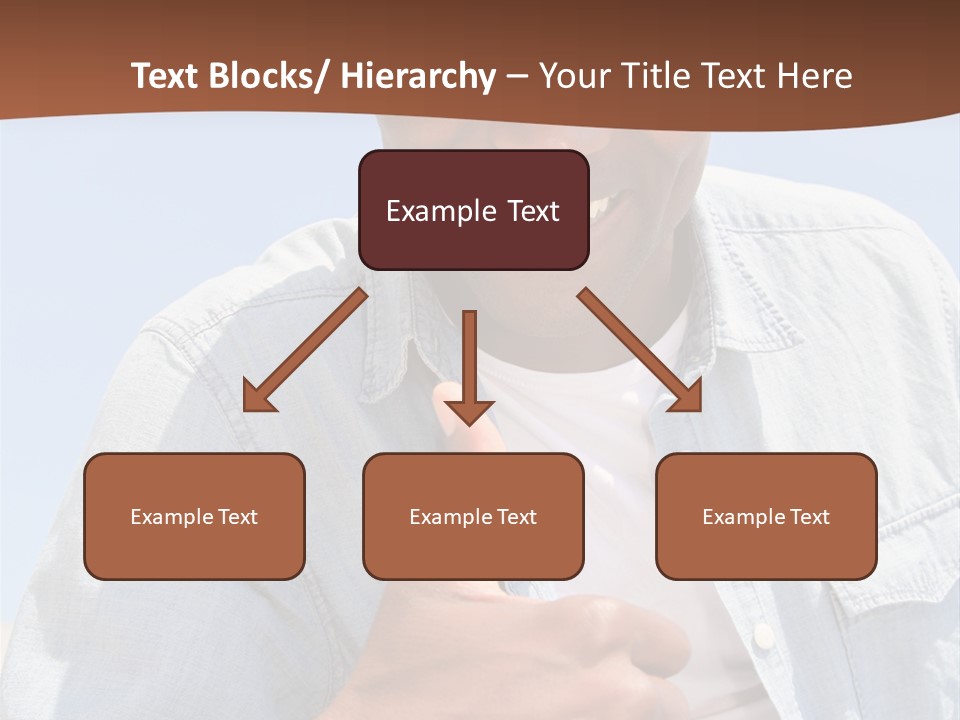 Text Blocks/ Hierarchy – Your Title Text Here

Example Text

Example Text

Example Text

Example Text